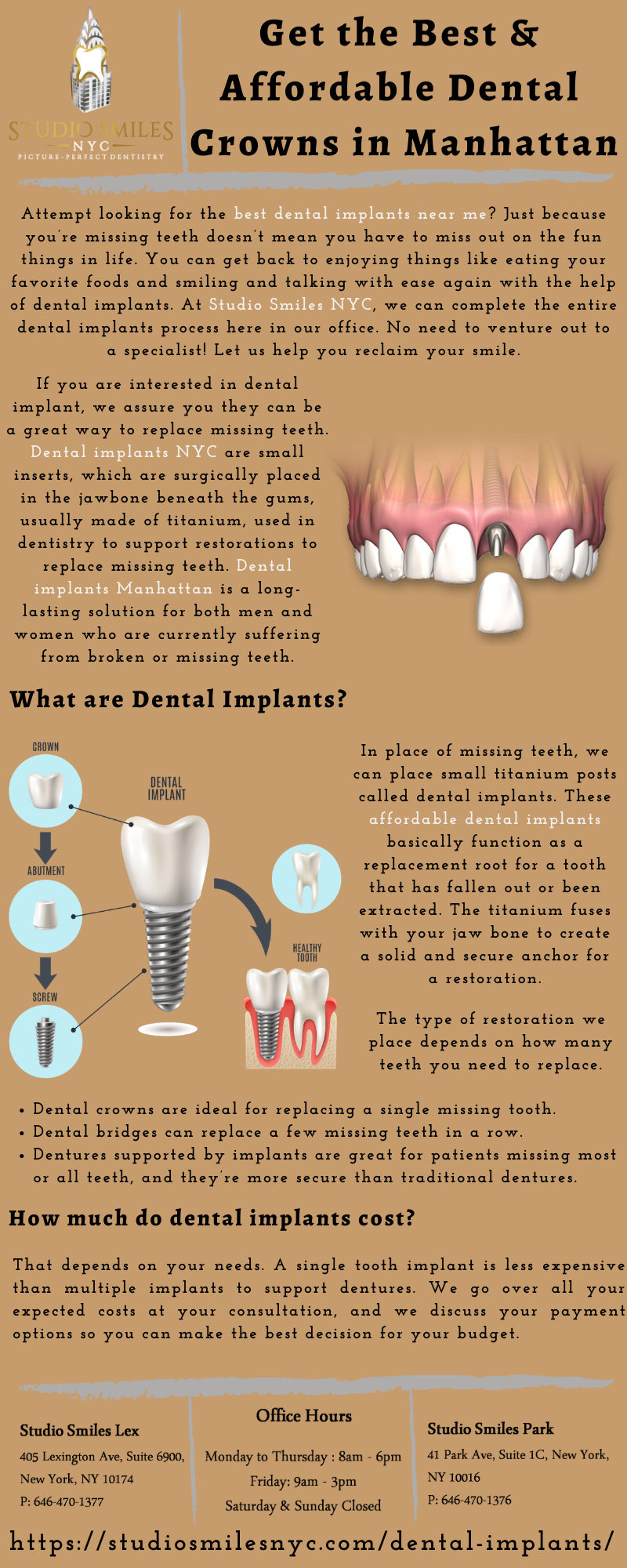 STUDIO SMILES
NYC
PICTURE-PERFECT DENTISTRY

Get the Best & Affordable Dental Crowns in Manhattan

Attempt looking for the best dental implants near me? Just because you're missing teeth doesn't mean you have to miss out on the fun things in life. You can get back to enjoying things like eating your favorite foods and smiling and talking with ease again with the help of dental implants. At Studio Smiles NYC, we can complete the entire dental implants process here in our office. No need to venture out to a specialist! Let us help you reclaim your smile.

If you are interested in dental implant, we assure you they can be a great way to replace missing teeth. Dental implants NYC are small inserts, which are surgically placed in the jawbone beneath the gums, usually made of titanium, used in dentistry to support restorations to replace missing teeth. Dental implants Manhattan is a long-lasting solution for both men and women who are currently suffering from broken or missing teeth.

What are Dental Implants?

CROWN
DENTAL IMPLANT
ABUTMENT
SCREW
HEALTHY TOOTH

In place of missing teeth, we can place small titanium posts called dental implants. These affordable dental implants basically function as a replacement root for a tooth that has fallen out or been extracted. The titanium fuses with your jaw bone to create a solid and secure anchor for a restoration.

The type of restoration we place depends on how many teeth you need to replace.

• Dental crowns are ideal for replacing a single missing tooth.
• Dental bridges can replace a few missing teeth in a row.
• Dentures supported by implants are great for patients missing most or all teeth, and they're more secure than traditional dentures.

How much do dental implants cost?

That depends on your needs. A single tooth implant is less expensive than multiple implants to support dentures. We go over all your expected costs at your consultation, and we discuss your payment options so you can make the best decision for your budget.

Studio Smiles Lex
405 Lexington Ave, Suite 6900, New York, NY 10174
P: 646-470-1377

Office Hours
Monday to Thursday : 8am - 6pm
Friday: 9am - 3pm
Saturday & Sunday Closed

Studio Smiles Park
41 Park Ave, Suite 1C, New York, NY 10016
P: 646-470-1376

https://studiosmilesnyc.com/dental-implants/